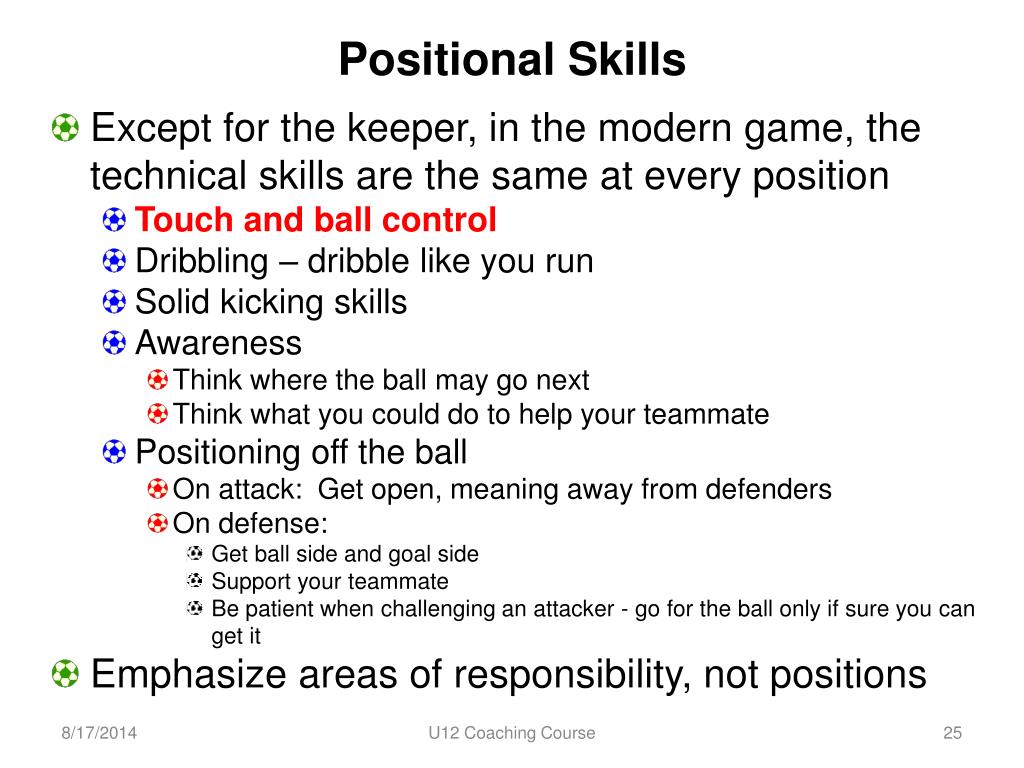 Positional Skills

Except for the keeper, in the modern game, the technical skills are the same at every position

Touch and ball control

Dribbling – dribble like you run

Solid kicking skills

Awareness

Think where the ball may go next

Think what you could do to help your teammate

Positioning off the ball

On attack: Get open, meaning away from defenders

On defense:

Get ball side and goal side

Support your teammate

Be patient when challenging an attacker - go for the ball only if sure you can get it

Emphasize areas of responsibility, not positions

8/17/2014

U12 Coaching Course

25